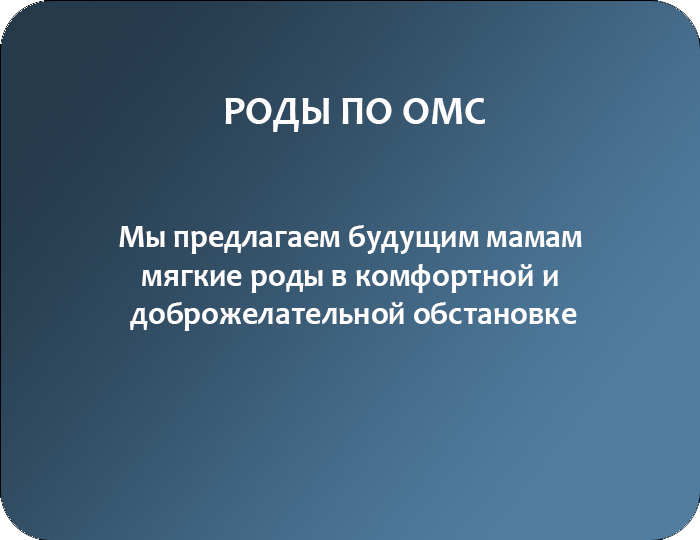 РОДЫ ПО ОМС

Мы предлагаем будущим мамам мягкие роды в комфортной и доброжелательной обстановке